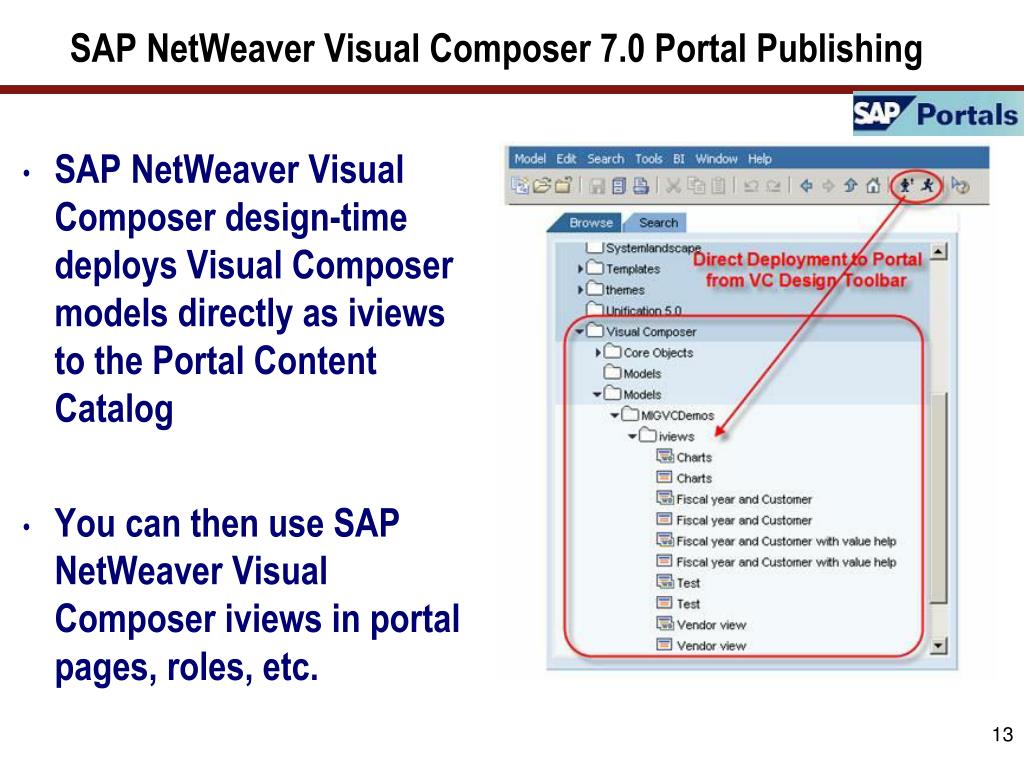 SAP NetWeaver Visual Composer 7.0 Portal Publishing

SAP Portals

• SAP NetWeaver Visual Composer design-time deploys Visual Composer models directly as iviews to the Portal Content Catalog

• You can then use SAP NetWeaver Visual Composer iviews in portal pages, roles, etc.

Model Edit Search Tools BI Window Help

Browse Search

Systemlandscape
Templates
themes
Unification 5.0
Visual Composer
Core Objects
Models
Models
MIGVCDemos
iviews
Charts
Charts
Fiscal year and Customer
Fiscal year and Customer
Fiscal year and Customer with value help
Fiscal year and Customer with value help
Test
Test
Vendor view
Vendor view

Direct Deployment to Portal from VC Design Toolbar

13